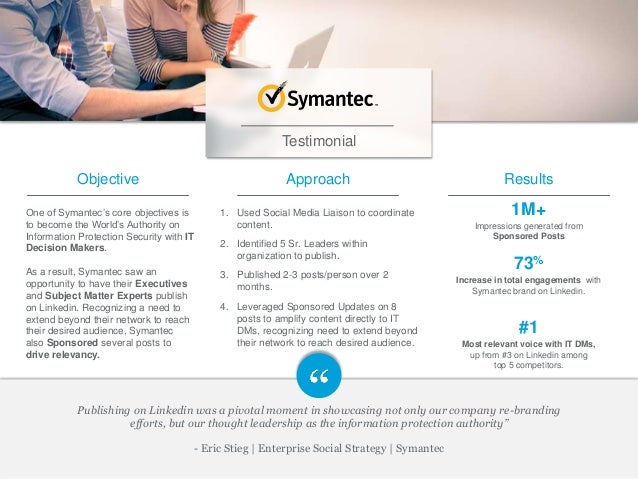 Symantec.

Testimonial

Objective

One of Symantec's core objectives is to become the World's Authority on Information Protection Security with IT Decision Makers.

As a result, Symantec saw an opportunity to have their Executives and Subject Matter Experts publish on Linkedin. Recognizing a need to extend beyond their network to reach their desired audience, Symantec also Sponsored several posts to drive relevancy.

Approach

1. Used Social Media Liaison to coordinate content.
2. Identified 5 Sr. Leaders within organization to publish.
3. Published 2-3 posts/person over 2 months.
4. Leveraged Sponsored Updates on 8 posts to amplify content directly to IT DMs, recognizing need to extend beyond their network to reach desired audience.

Results

1M+
Impressions generated from Sponsored Posts

73%
Increase in total engagements with Symantec brand on Linkedin.

#1
Most relevant voice with IT DMs, up from #3 on Linkedin among top 5 competitors.

“

Publishing on Linkedin was a pivotal moment in showcasing not only our company re-branding efforts, but our thought leadership as the information protection authority”

- Eric Stieg | Enterprise Social Strategy | Symantec